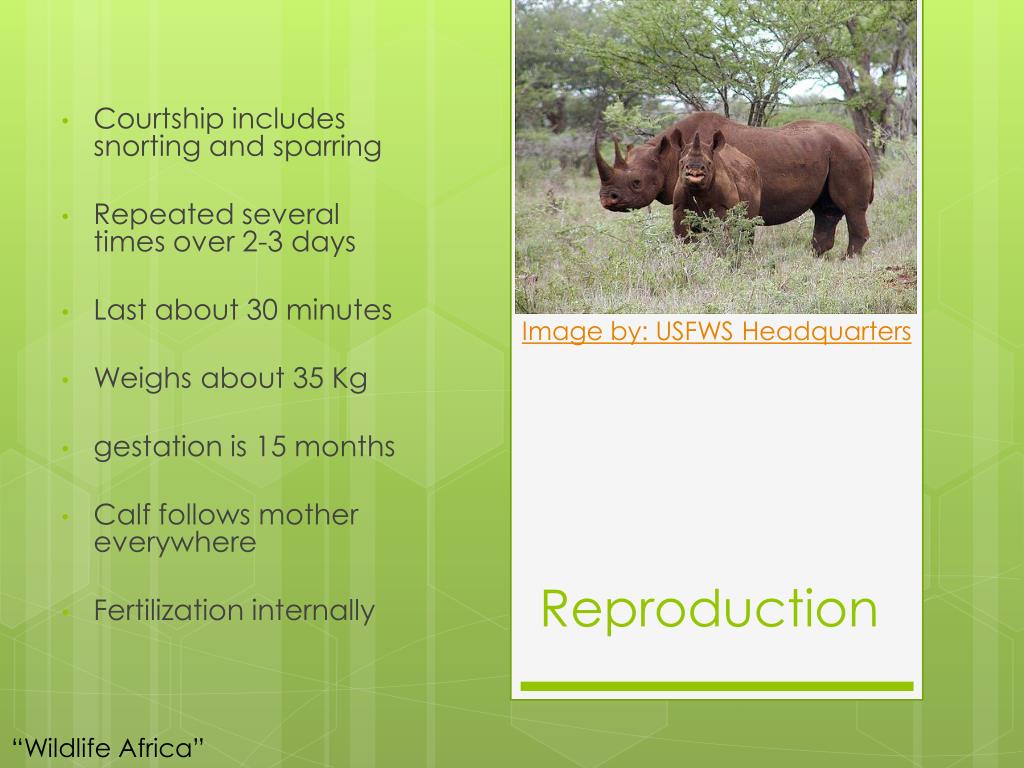 • Courtship includes snorting and sparring

• Repeated several times over 2-3 days

• Last about 30 minutes

• Weighs about 35 Kg

• gestation is 15 months

• Calf follows mother everywhere

• Fertilization internally

Image by: USFWS Headquarters

Reproduction

“Wildlife Africa”